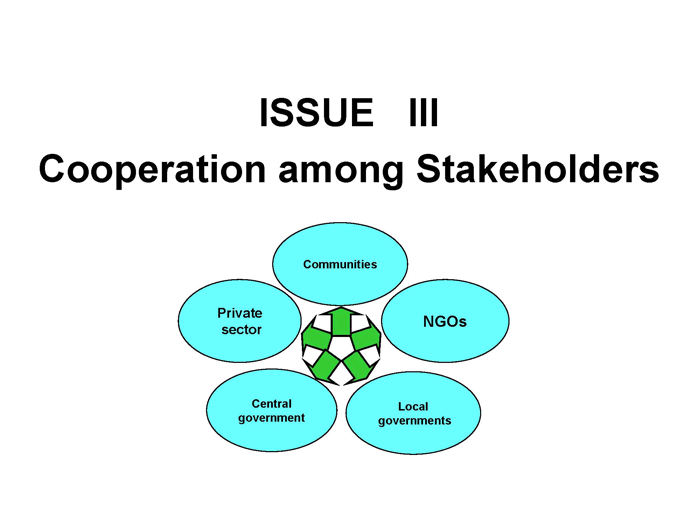 ISSUE III
Cooperation among Stakeholders

Communities

Private sector

NGOs

Central government

Local governments